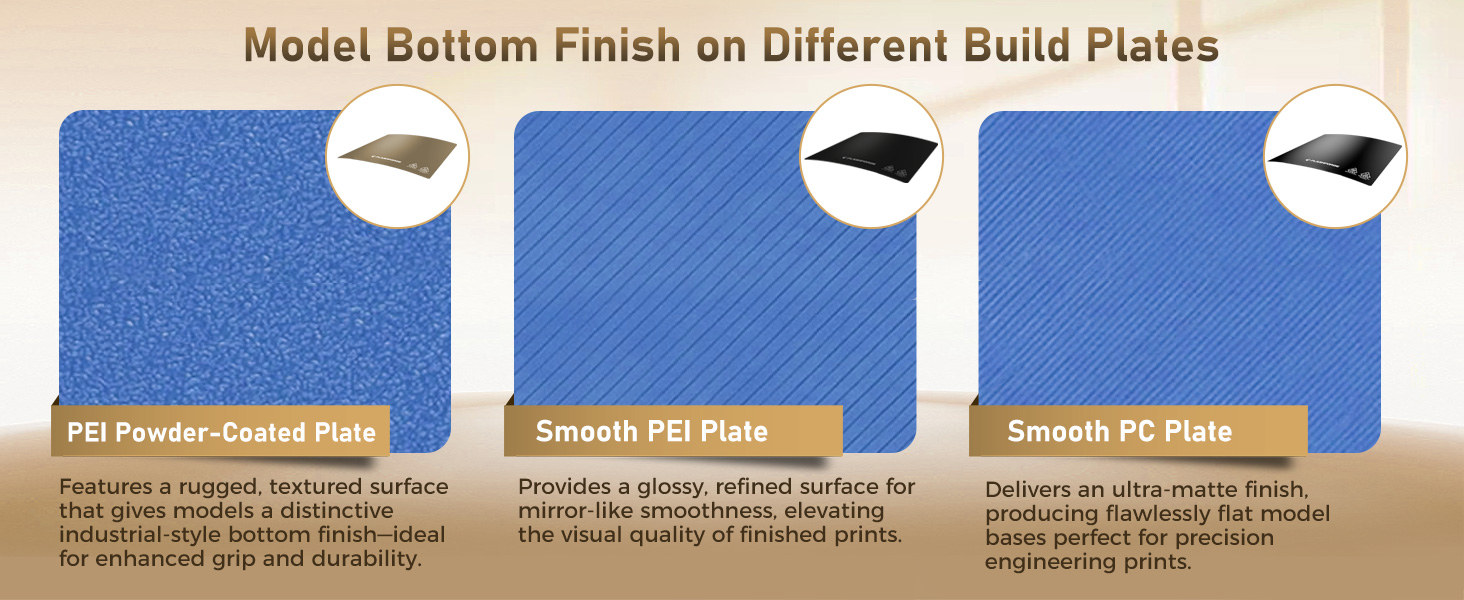 Model Bottom Finish on Different Build Plates

PEI Powder-Coated Plate

Features a rugged, textured surface that gives models a distinctive industrial-style bottom finish—ideal for enhanced grip and durability.

Smooth PEI Plate

Provides a glossy, refined surface for mirror-like smoothness, elevating the visual quality of finished prints.

Smooth PC Plate

Delivers an ultra-matte finish, producing flawlessly flat model bases perfect for precision engineering prints.